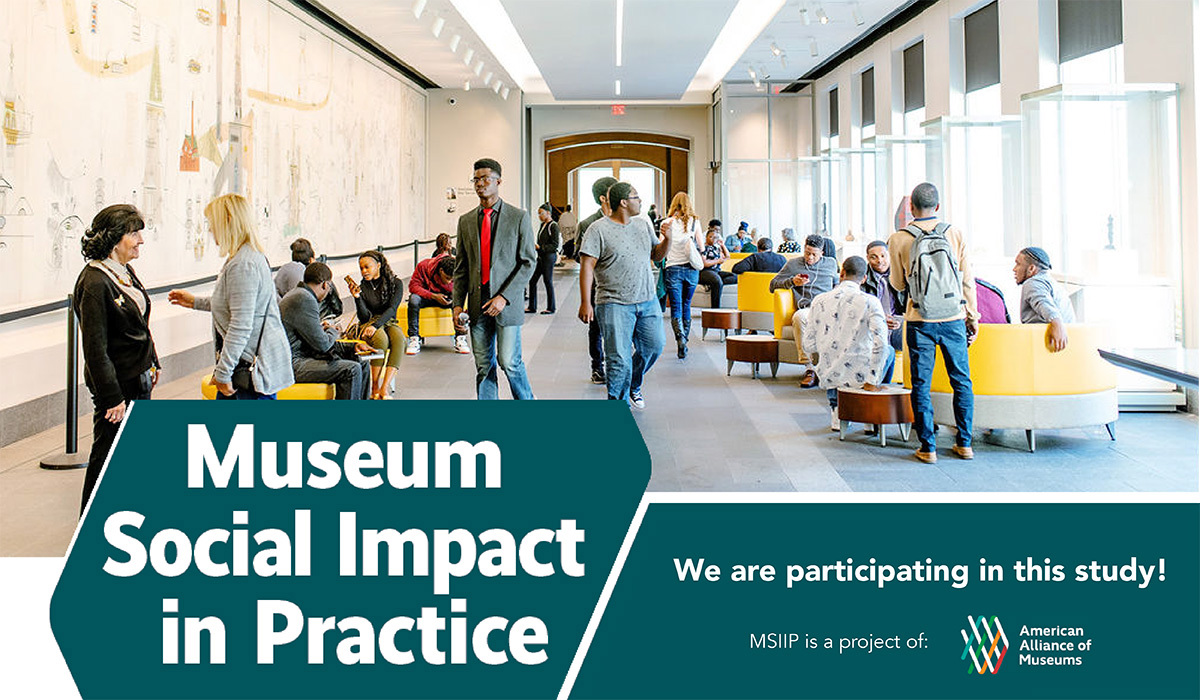 Museum Social Impact in Practice

We are participating in this study!

MSIIP is a project of:

American Alliance of Museums